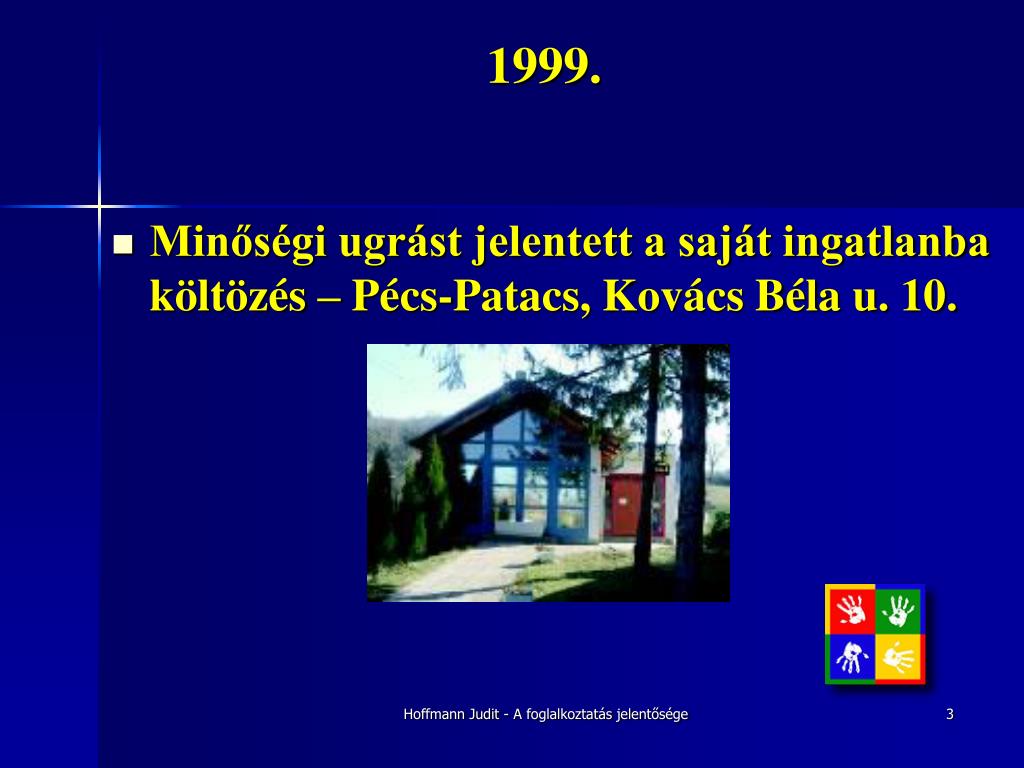 1999.

Minőségi ugrást jelentett a saját ingatlanba költözés – Pécs-Patacs, Kovács Béla u. 10.

Hoffmann Judit - A foglalkoztatás jelentősége

3